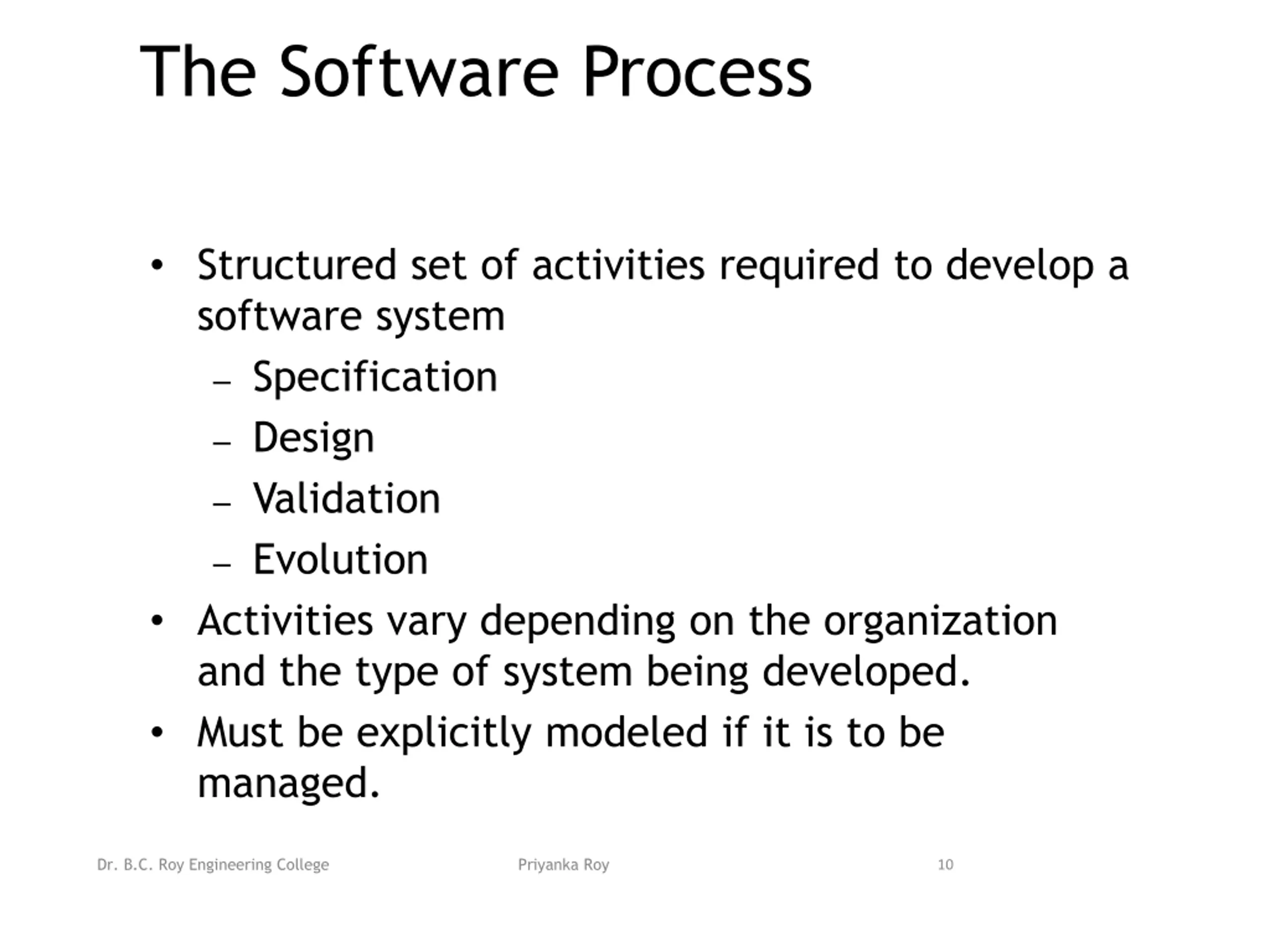 The Software Process

• Structured set of activities required to develop a software system
  – Specification
  – Design
  – Validation
  – Evolution
• Activities vary depending on the organization and the type of system being developed.
• Must be explicitly modeled if it is to be managed.

Dr. B.C. Roy Engineering College
Priyanka Roy
10